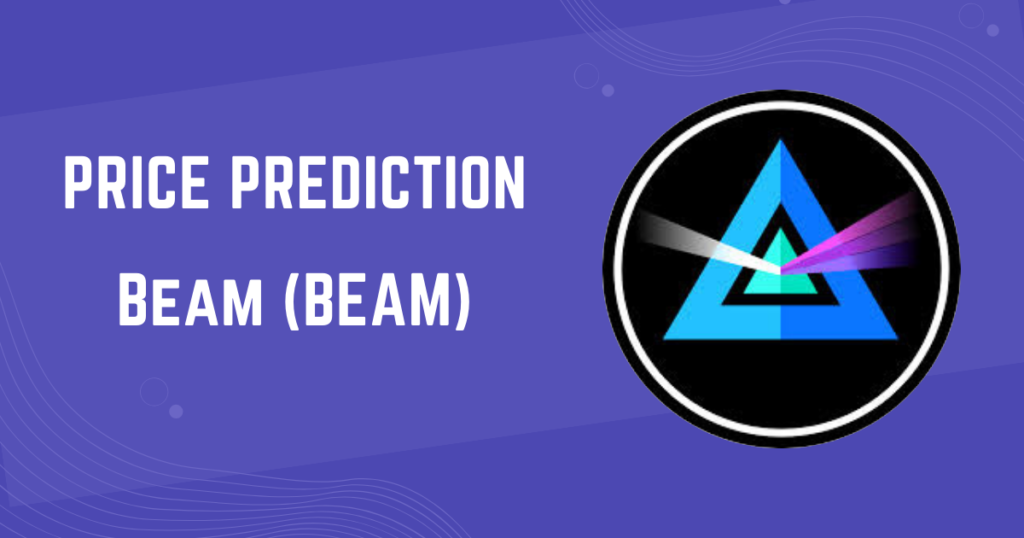 PRICE PREDICTION

Beam (BEAM)